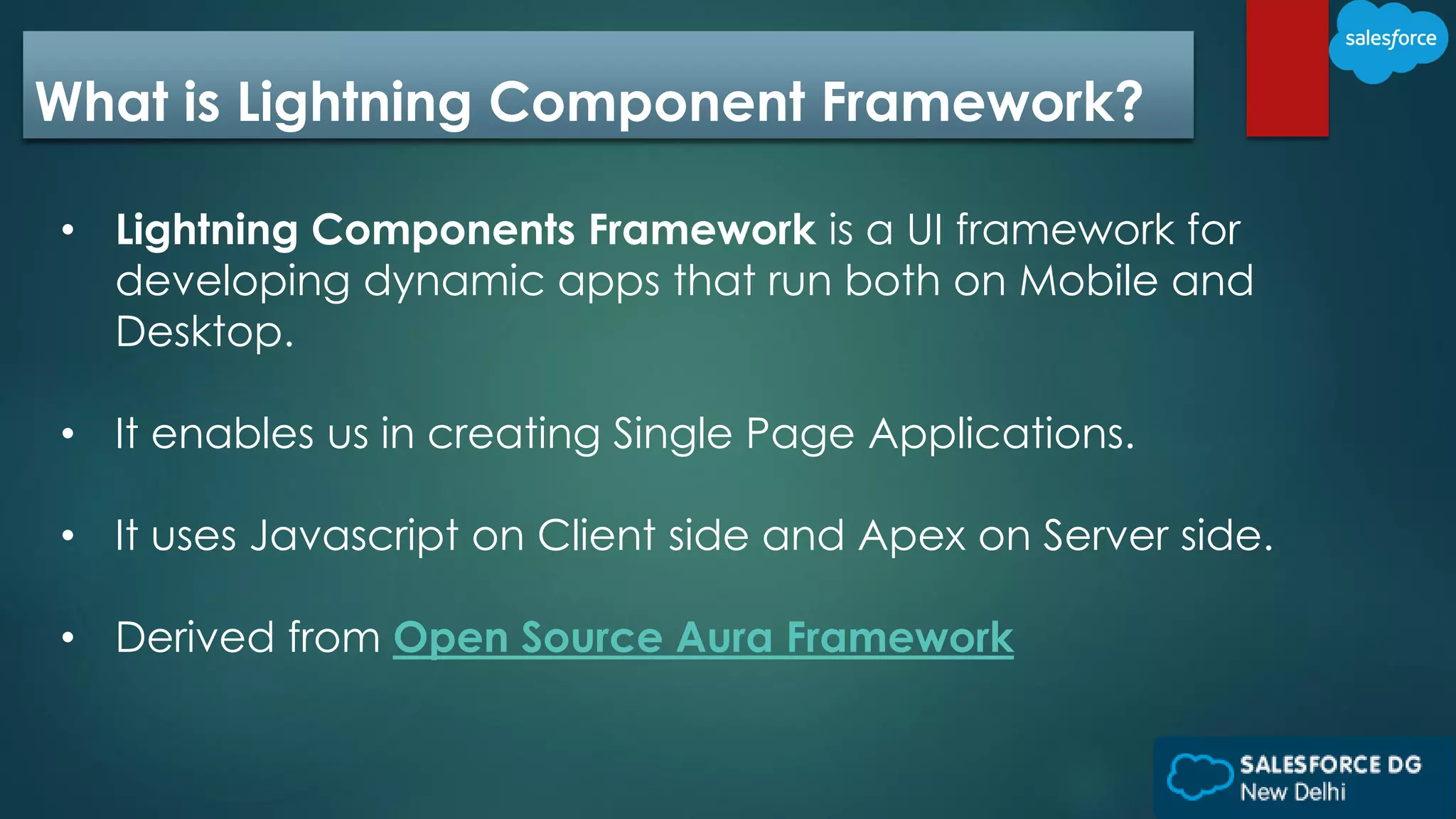 What is Lightning Component Framework?

salesforce

• Lightning Components Framework is a UI framework for developing dynamic apps that run both on Mobile and Desktop.

• It enables us in creating Single Page Applications.

• It uses Javascript on Client side and Apex on Server side.

• Derived from Open Source Aura Framework

SALESFORCE DG
New Delhi